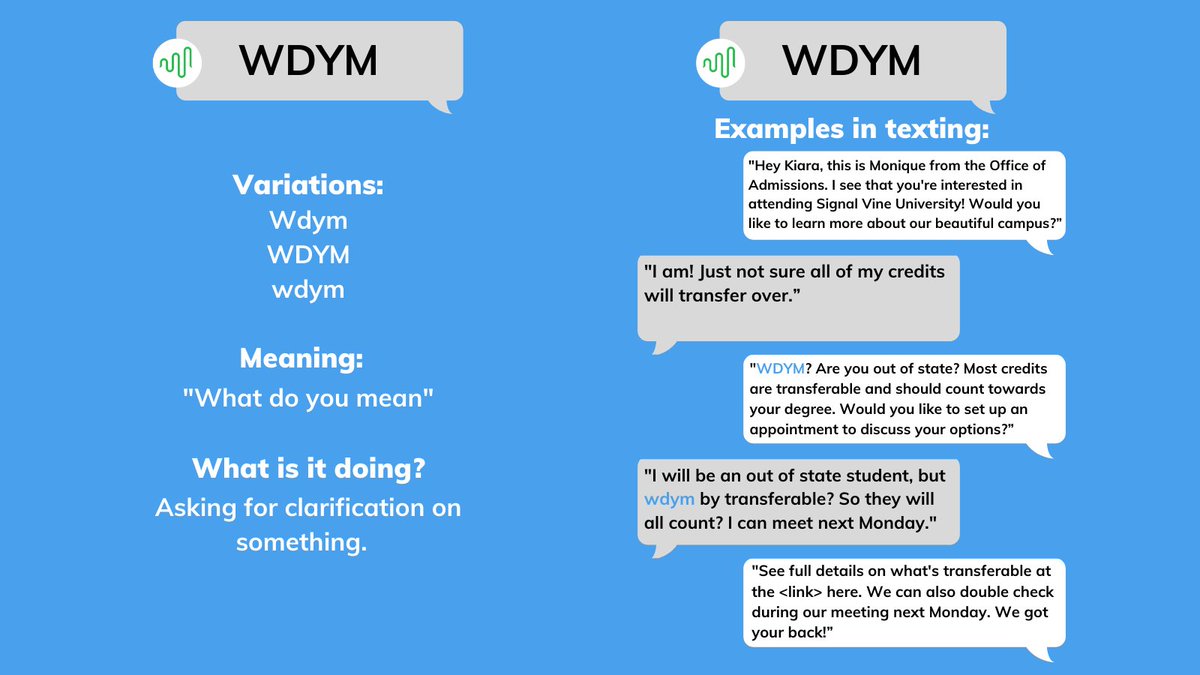 WDYM

Variations:
Wdym
WDYM
wdym

Meaning:
"What do you mean"

What is it doing?
Asking for clarification on something.

WDYM

Examples in texting:

"Hey Kiara, this is Monique from the Office of Admissions. I see that you're interested in attending Signal Vine University! Would you like to learn more about our beautiful campus?"

"I am! Just not sure all of my credits will transfer over."

"WDYM? Are you out of state? Most credits are transferable and should count towards your degree. Would you like to set up an appointment to discuss your options?"

"I will be an out of state student, but wdym by transferable? So they will all count? I can meet next Monday."

"See full details on what's transferable at the <link> here. We can also double check during our meeting next Monday. We got your back!"